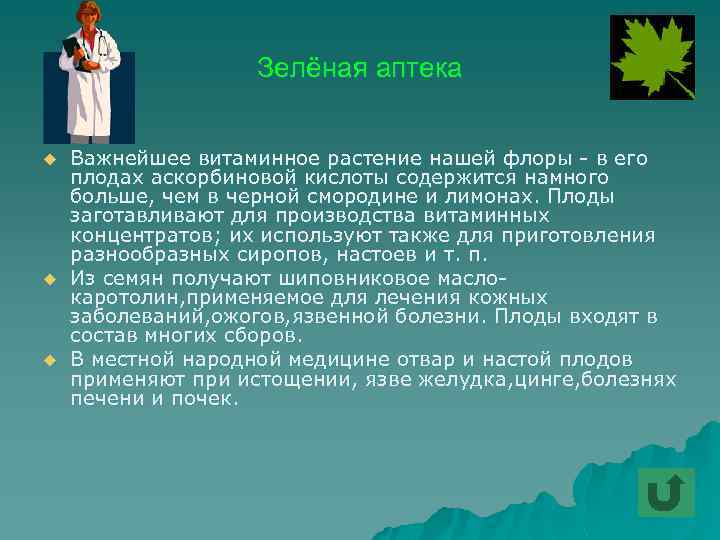 Зелёная аптека

Важнейшее витаминное растение нашей флоры - в его плодах аскорбиновой кислоты содержится намного больше, чем в черной смородине и лимонах. Плоды заготавливают для производства витаминных концентратов; их используют также для приготовления разнообразных сиропов, настоев и т. п.

Из семян получают шиповниковое масло-каротолин,применяемое для лечения кожных заболеваний,ожогов,язвенной болезни. Плоды входят в состав многих сборов.

В местной народной медицине отвар и настой плодов применяют при истощении, язве желудка,цинге,болезнях печени и почек.